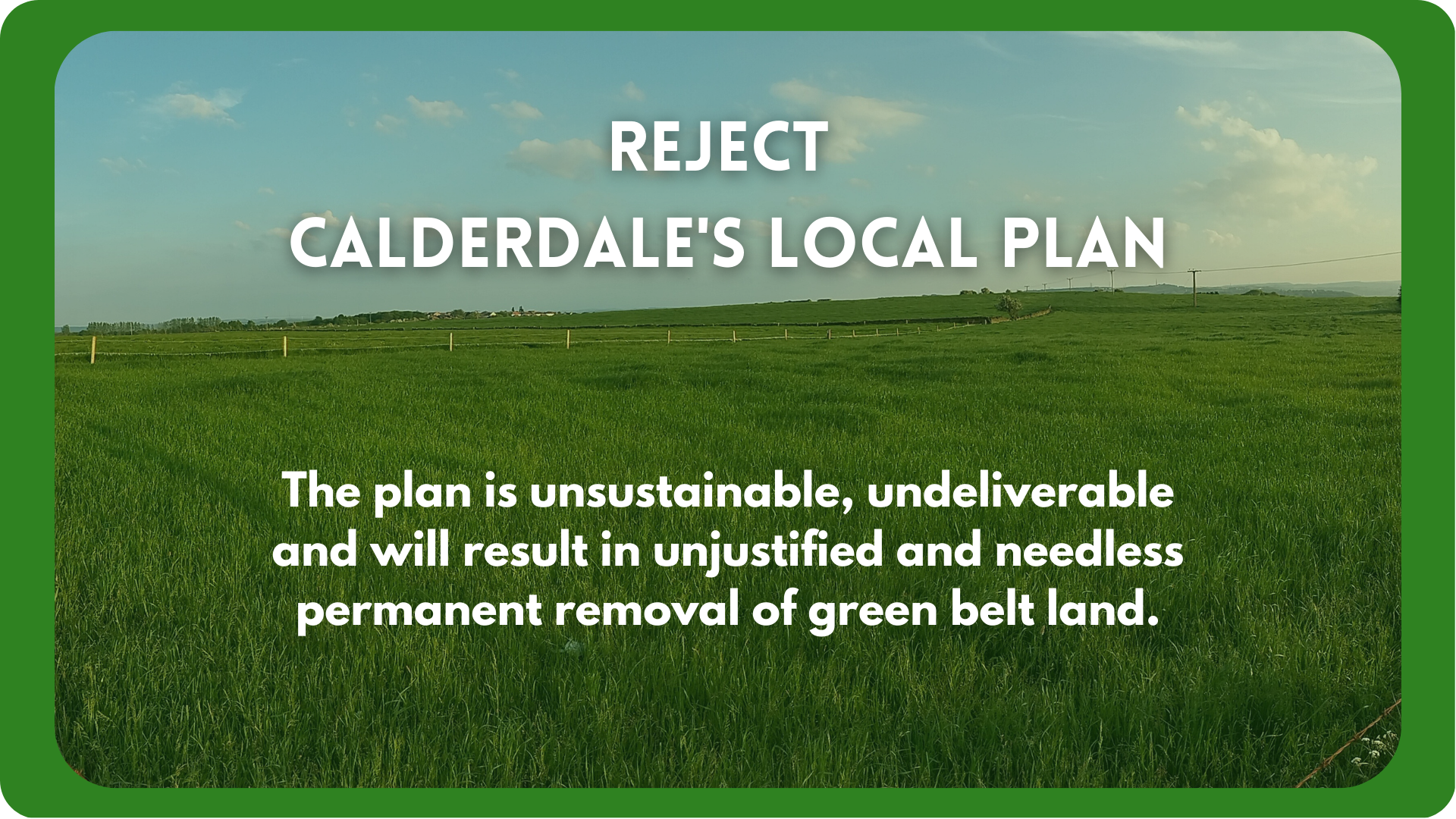 REJECT
CALDERDALE'S LOCAL PLAN

The plan is unsustainable, undeliverable and will result in unjustified and needless permanent removal of green belt land.